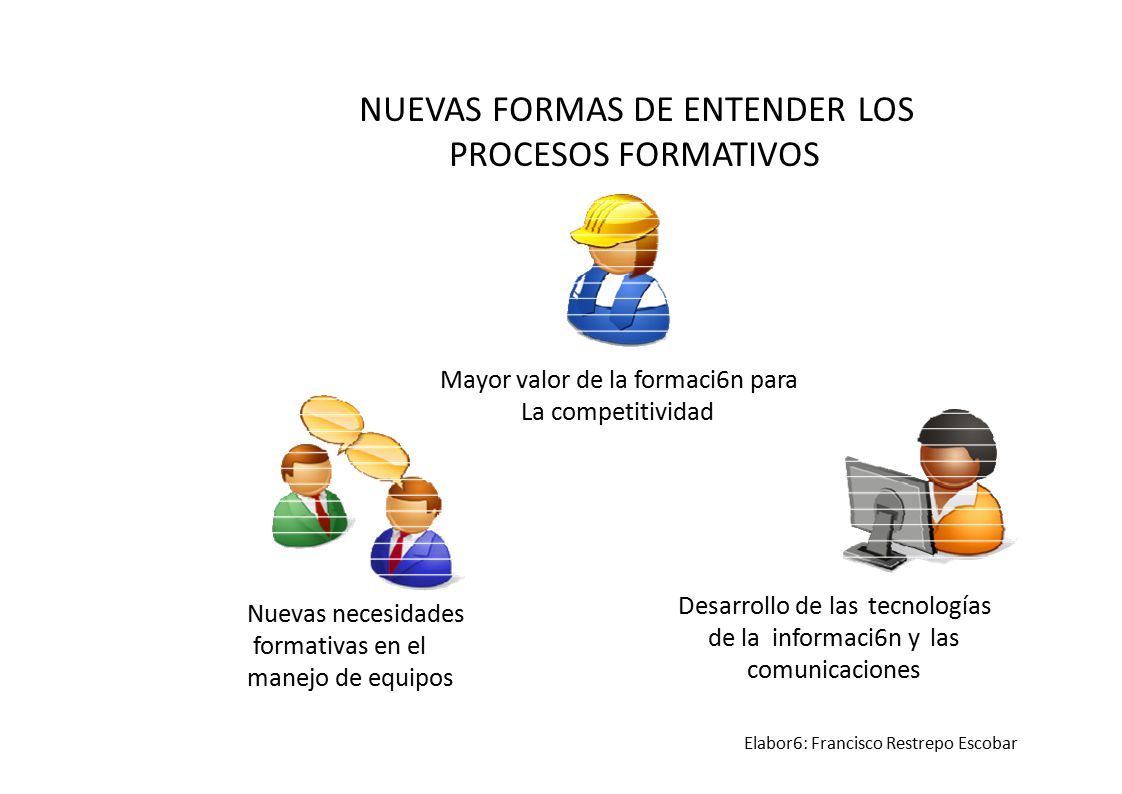 NUEVAS FORMAS DE ENTENDER LOS PROCESOS FORMATIVOS

Mayor valor de la formaci6n para La competitividad

Nuevas necesidades formativas en el manejo de equipos

Desarrollo de las tecnologías de la informaci6n y las comunicaciones

Elabor6: Francisco Restrepo Escobar